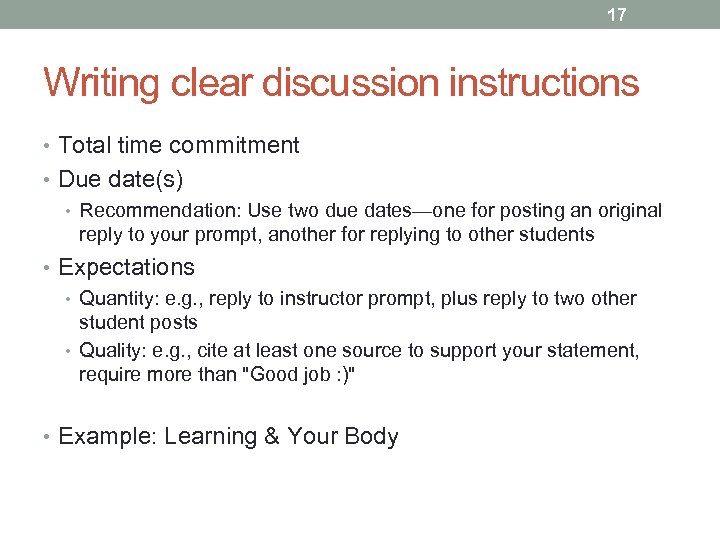 17

Writing clear discussion instructions

• Total time commitment
• Due date(s)
 • Recommendation: Use two due dates—one for posting an original reply to your prompt, another for replying to other students
• Expectations
 • Quantity: e.g., reply to instructor prompt, plus reply to two other student posts
 • Quality: e.g., cite at least one source to support your statement, require more than "Good job :)"

• Example: Learning & Your Body